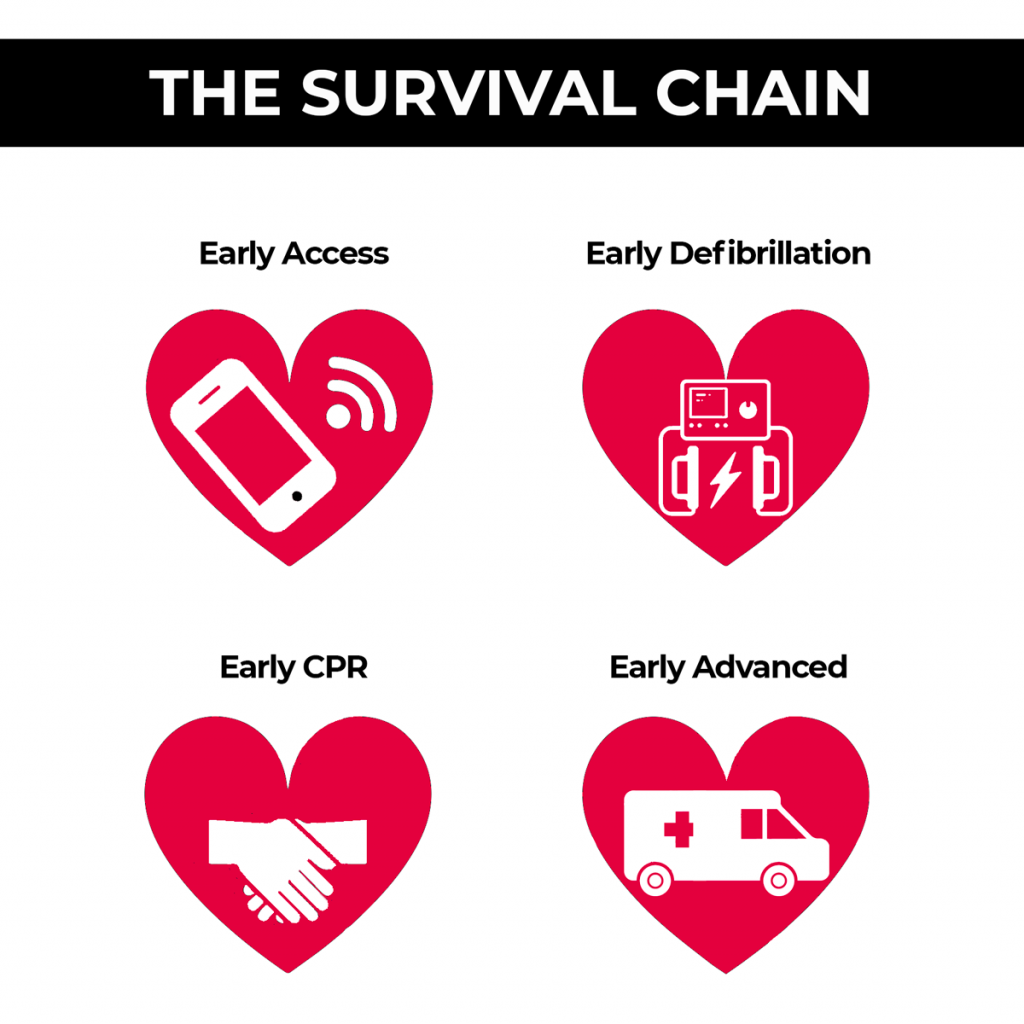 THE SURVIVAL CHAIN

Early Access

Early Defibrillation

Early CPR

Early Advanced